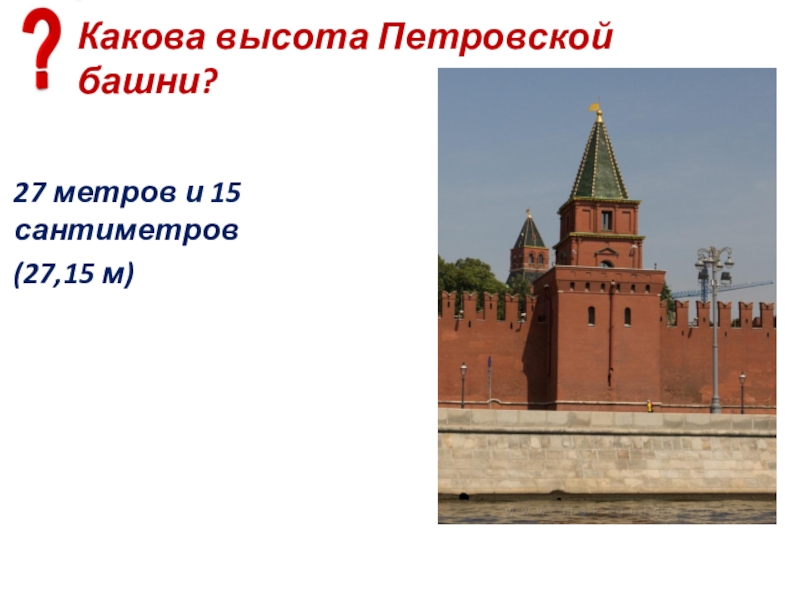 ? Какова высота Петровской башни?

27 метров и 15 сантиметров

(27,15 м)